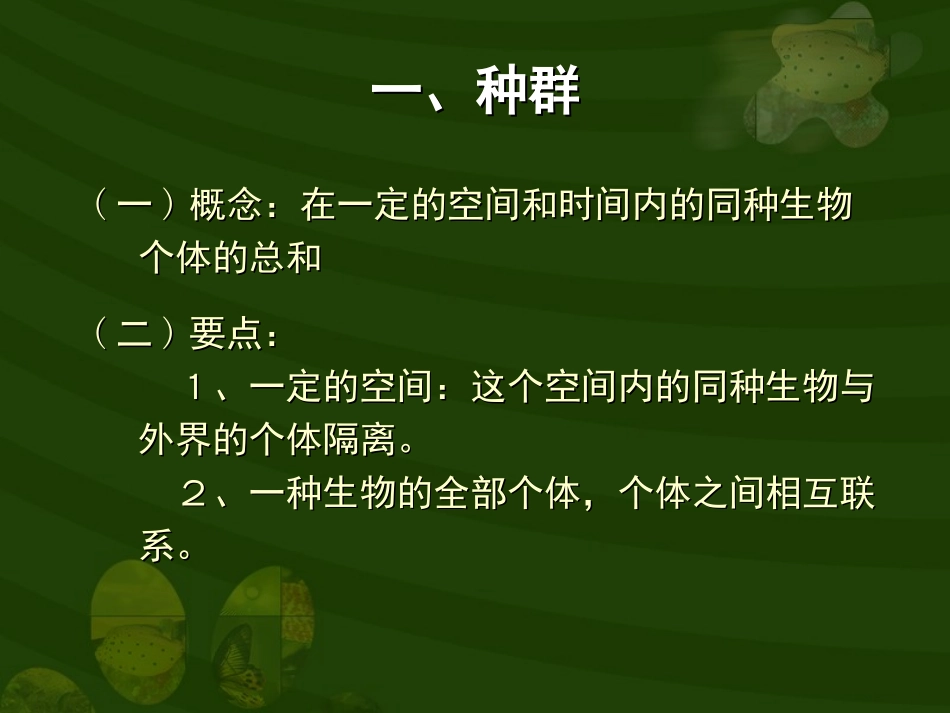 一、种群

（一）概念：在一定的空间和时间内的同种生物个体的总和

（二）要点：

１、一定的空间：这个空间内的同种生物与外界的个体隔离。

２、一种生物的全部个体，个体之间相互联系。